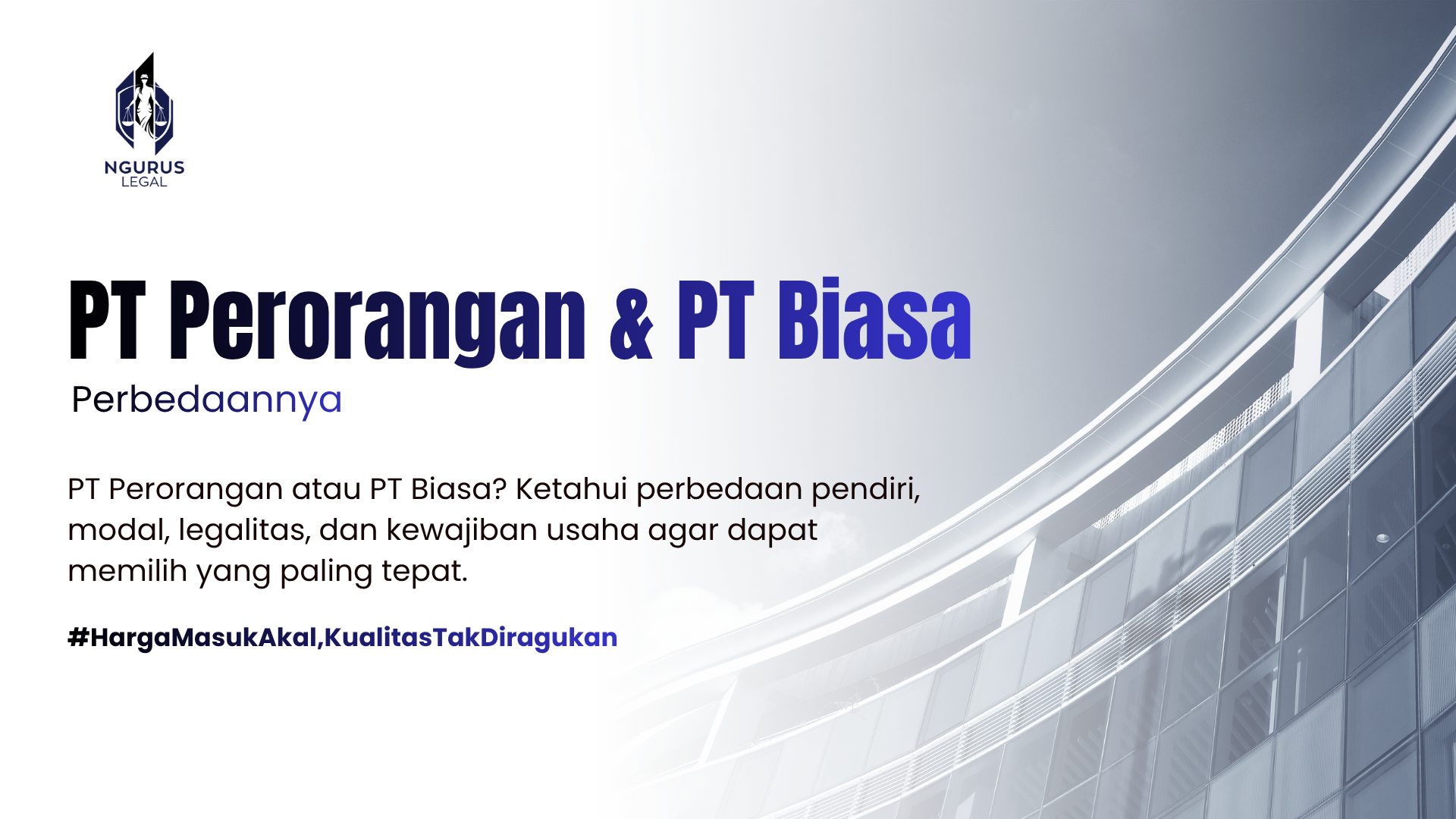 NGURUS
LEGAL

PT Perorangan & PT Biasa

Perbedaannya

PT Perorangan atau PT Biasa? Ketahui perbedaan pendiri, modal, legalitas, dan kewajiban usaha agar dapat memilih yang paling tepat.

#HargaMasukAkal,KualitasTakDiragukan